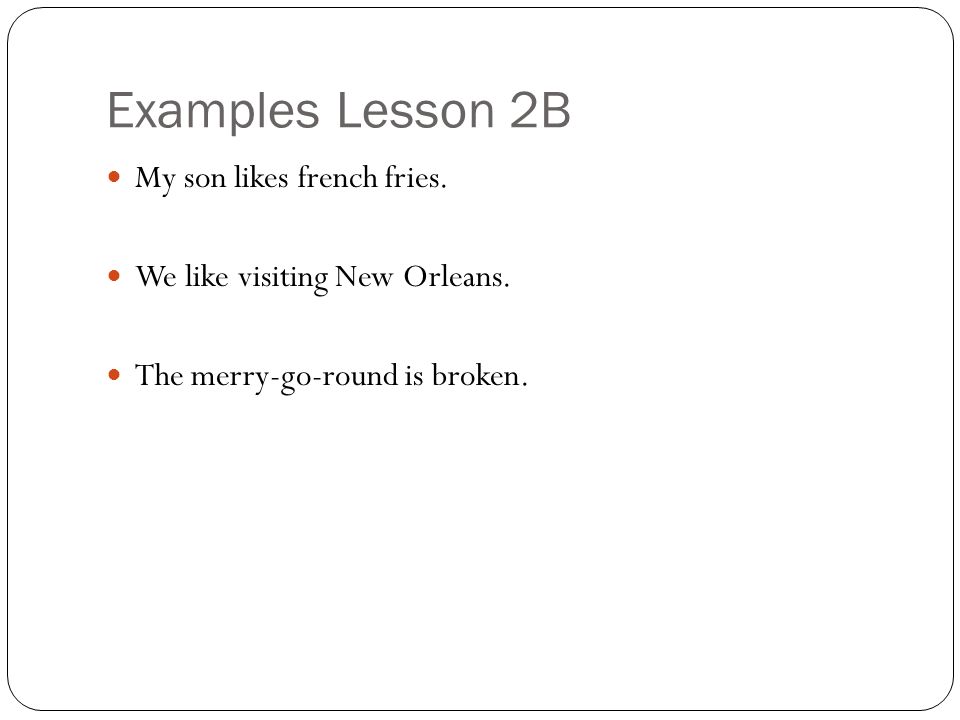 Examples Lesson 2B

- My son likes french fries.

- We like visiting New Orleans.

- The merry-go-round is broken.